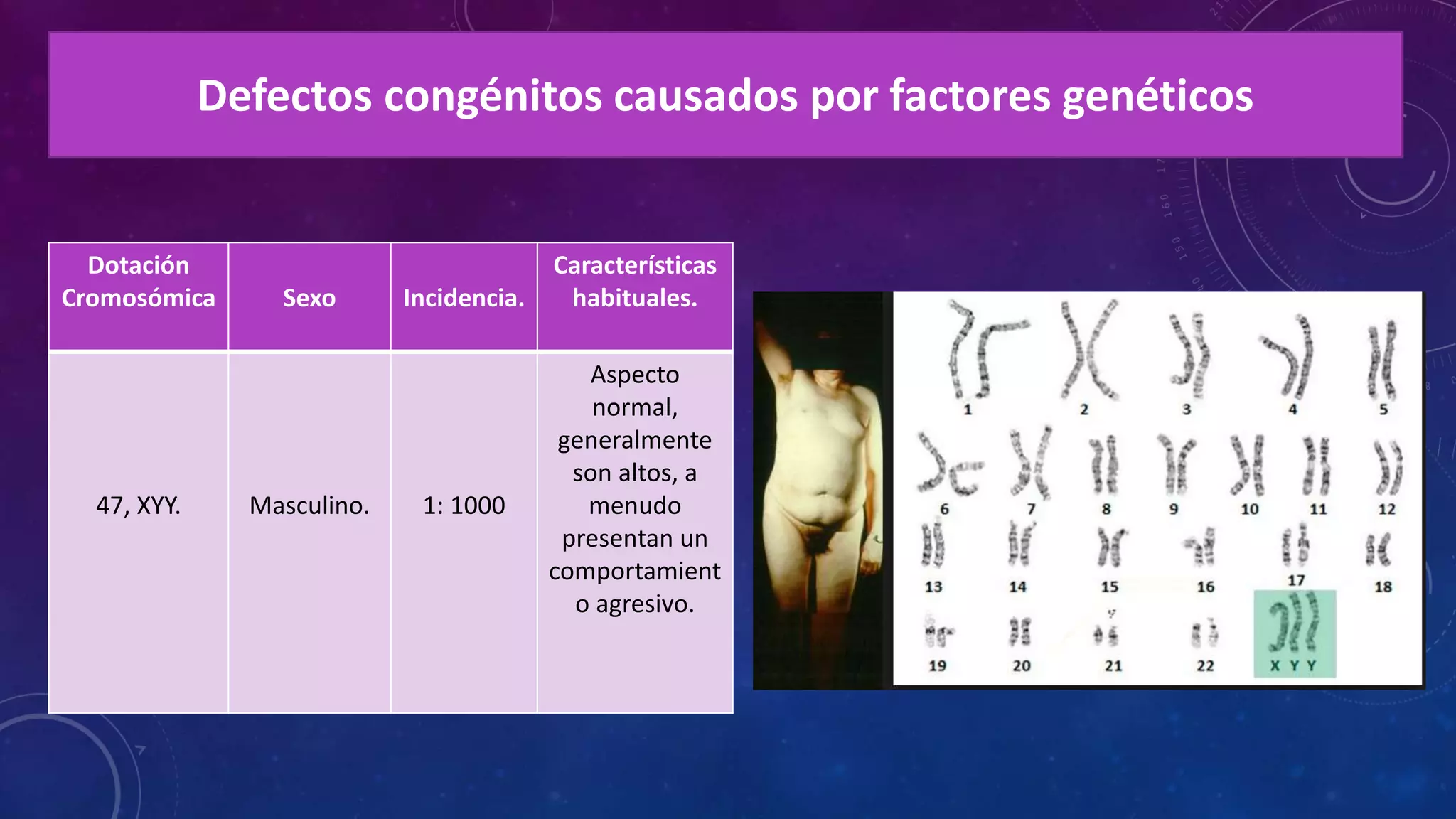 Defectos congénitos causados por factores genéticos

| Dotación Cromosómica | Sexo | Incidencia. | Características habituales. |
|---|---|---|---|
| 47, XYY. | Masculino. | 1: 1000 | Aspecto normal, generalmente son altos, a menudo presentan un comportamiento agresivo. |

1 2 3 4 5
6 7 8 9 10 11 12
13 14 15 16 17 18
19 20 21 22 X Y Y